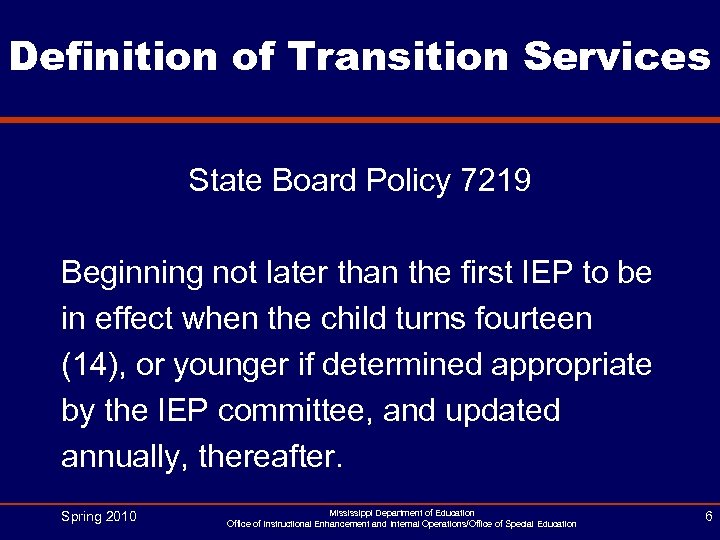 Definition of Transition Services

State Board Policy 7219

Beginning not later than the first IEP to be in effect when the child turns fourteen (14), or younger if determined appropriate by the IEP committee, and updated annually, thereafter.

Spring 2010

Mississippi Department of Education
Office of Instructional Enhancement and Internal Operations/Office of Special Education

6